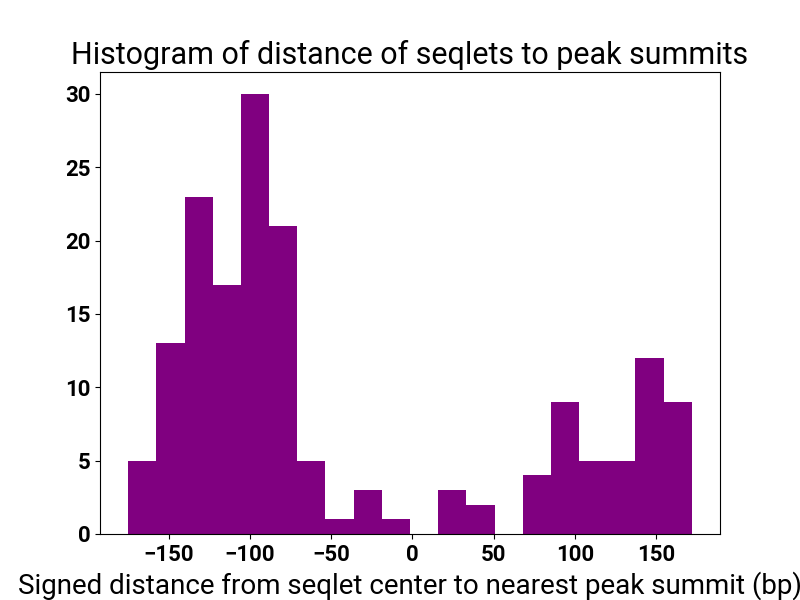 Histogram of distance of seqlets to peak summits

30
25
20
15
10
5
0

−150 −100 −50 0 50 100 150

Signed distance from seqlet center to nearest peak summit (bp)